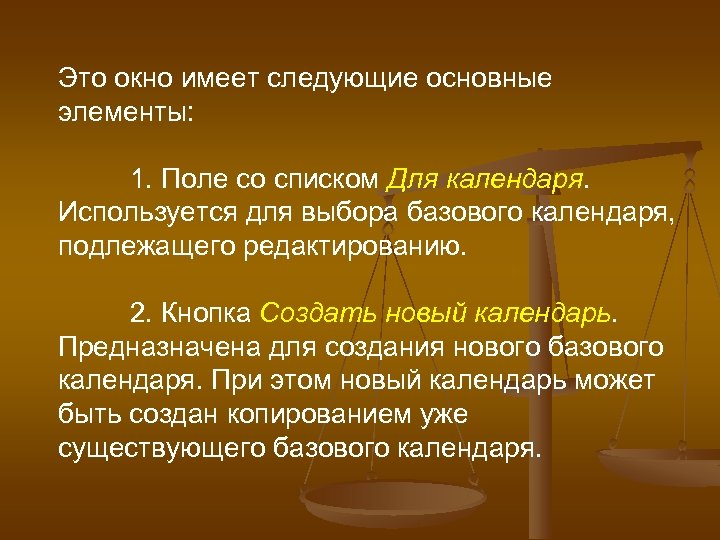 Это окно имеет следующие основные элементы:

1. Поле со списком Для календаря. Используется для выбора базового календаря, подлежащего редактированию.

2. Кнопка Создать новый календарь. Предназначена для создания нового базового календаря. При этом новый календарь может быть создан копированием уже существующего базового календаря.